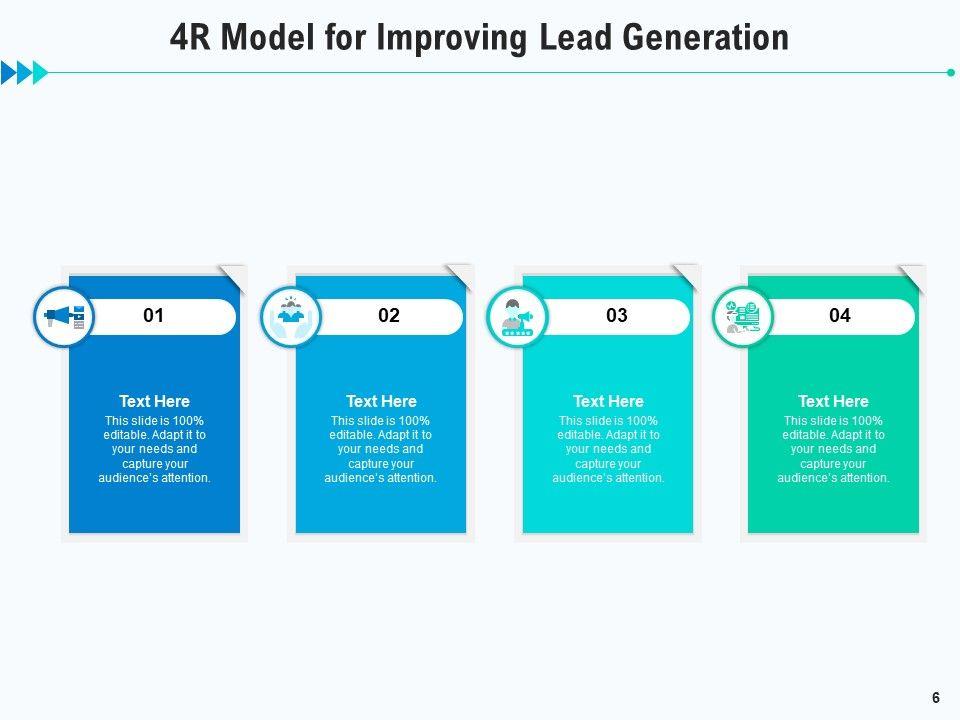 4R Model for Improving Lead Generation

01

Text Here
This slide is 100% editable. Adapt it to your needs and capture your audience's attention.

02

Text Here
This slide is 100% editable. Adapt it to your needs and capture your audience's attention.

03

Text Here
This slide is 100% editable. Adapt it to your needs and capture your audience's attention.

04

Text Here
This slide is 100% editable. Adapt it to your needs and capture your audience's attention.

6